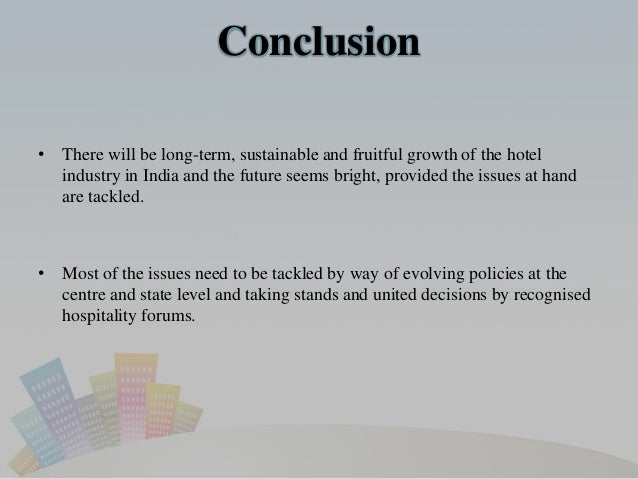 Conclusion

• There will be long-term, sustainable and fruitful growth of the hotel industry in India and the future seems bright, provided the issues at hand are tackled.

• Most of the issues need to be tackled by way of evolving policies at the centre and state level and taking stands and united decisions by recognised hospitality forums.